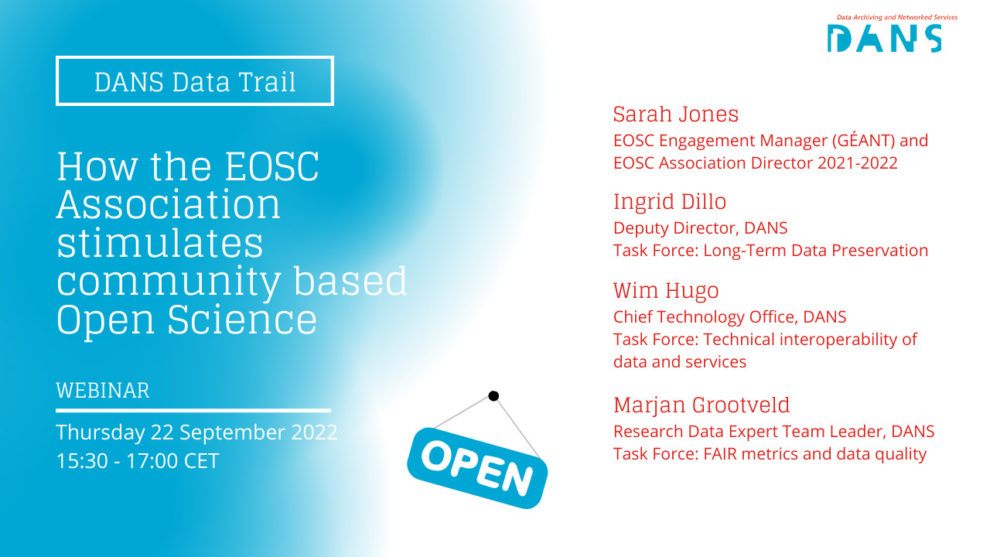 DANS Data Trail

How the EOSC Association stimulates community based Open Science

WEBINAR

Thursday 22 September 2022
15:30 - 17:00 CET

OPEN

Data Archiving and Networked Services
DANS

Sarah Jones
EOSC Engagement Manager (GÉANT) and EOSC Association Director 2021-2022

Ingrid Dillo
Deputy Director, DANS
Task Force: Long-Term Data Preservation

Wim Hugo
Chief Technology Office, DANS
Task Force: Technical interoperability of data and services

Marjan Grootveld
Research Data Expert Team Leader, DANS
Task Force: FAIR metrics and data quality